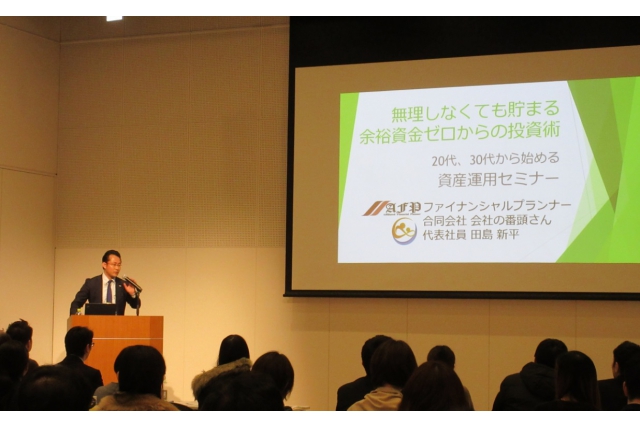 無理しなくても貯まる
余裕資金ゼロからの投資術

20代、30代から始める
資産運用セミナー

AFP ファイナンシャルプランナー
合同会社 会社の番頭さん
代表社員 田島 新平